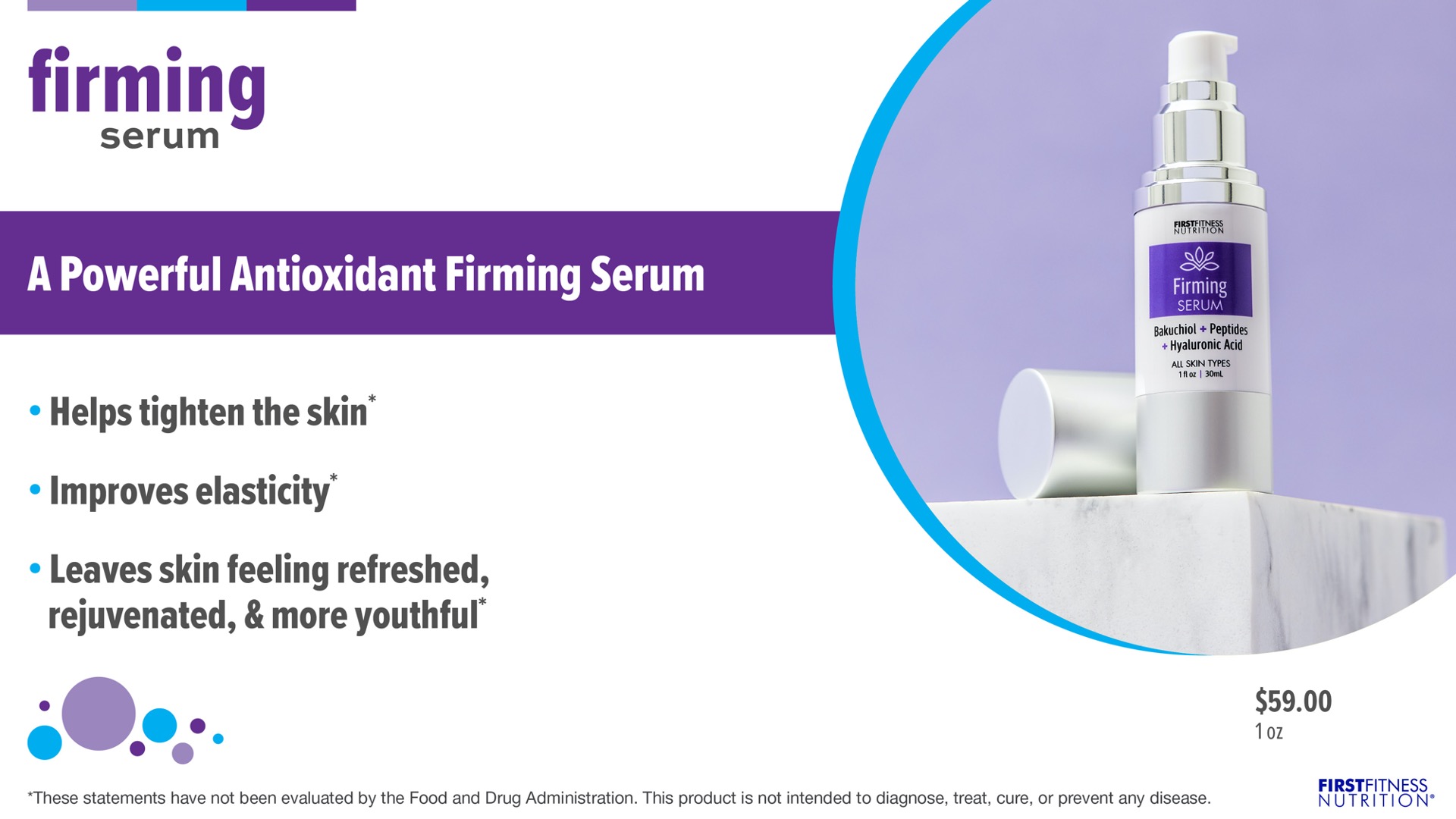 firming
serum

A Powerful Antioxidant Firming Serum

• Helps tighten the skin*

• Improves elasticity*

• Leaves skin feeling refreshed, rejuvenated, & more youthful*

FIRSTFITNESS NUTRITION
Firming
SERUM
Bakuchiol + Peptides + Hyaluronic Acid
ALL SKIN TYPES
1 fl oz | 30mL

$59.00
1 oz

*These statements have not been evaluated by the Food and Drug Administration. This product is not intended to diagnose, treat, cure, or prevent any disease.

FIRSTFITNESS NUTRITION®